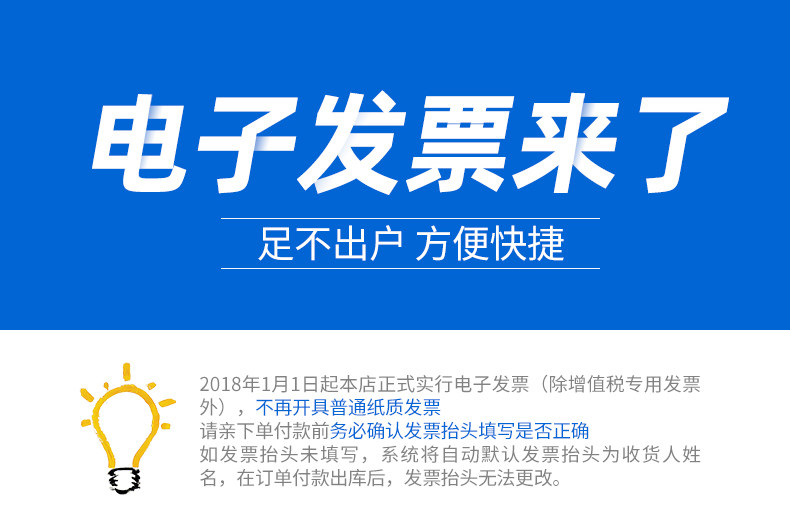 电子发票来了

足不出户 方便快捷

2018年1月1日起本店正式实行电子发票（除增值税专用发票外），不再开具普通纸质发票
请亲下单付款前务必确认发票抬头填写是否正确
如发票抬头未填写，系统将自动默认发票抬头为收货人姓名，在订单付款出库后，发票抬头无法更改。